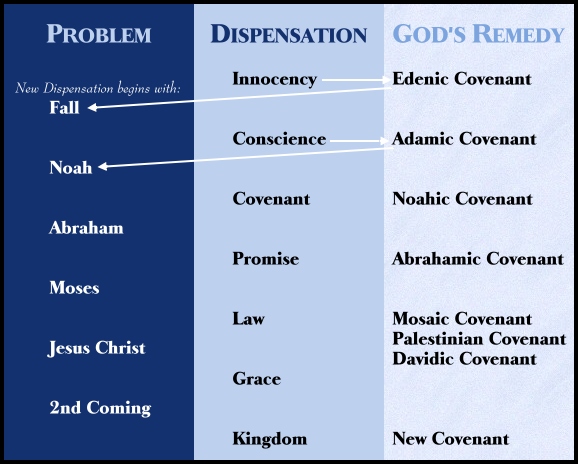 PROBLEM

New Dispensation begins with:
Fall

Noah

Abraham

Moses

Jesus Christ

2nd Coming

DISPENSATION

Innocency

Conscience

Covenant

Promise

Law

Grace

Kingdom

GOD'S REMEDY

Edenic Covenant

Adamic Covenant

Noahic Covenant

Abrahamic Covenant

Mosaic Covenant
Palestinian Covenant
Davidic Covenant

New Covenant